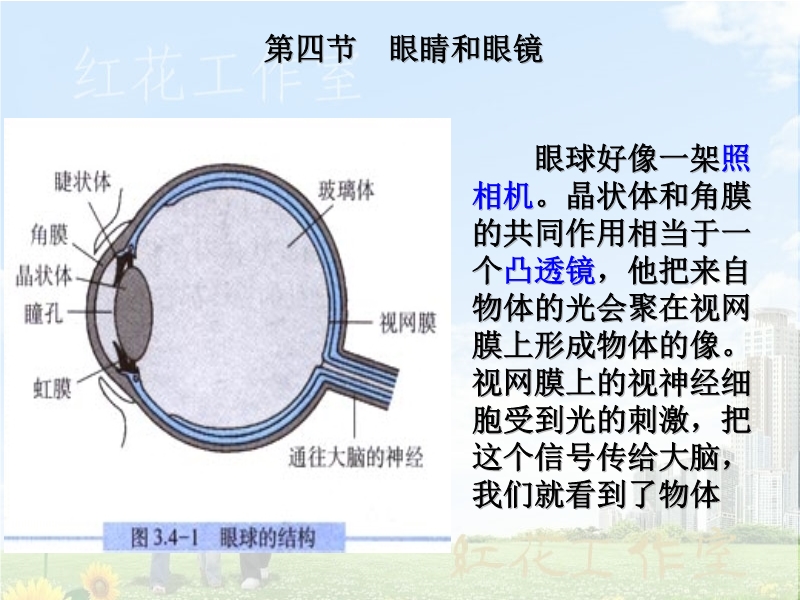 第四节　眼睛和眼镜

红花工作室

睫状体
角膜
晶状体
瞳孔
虹膜
玻璃体
视网膜
通往大脑的神经

图 3.4-1　眼球的结构

眼球好像一架照相机。晶状体和角膜的共同作用相当于一个凸透镜，他把来自物体的光会聚在视网膜上形成物体的像。视网膜上的视神经细胞受到光的刺激，把这个信号传给大脑，我们就看到了物体

红花工作室